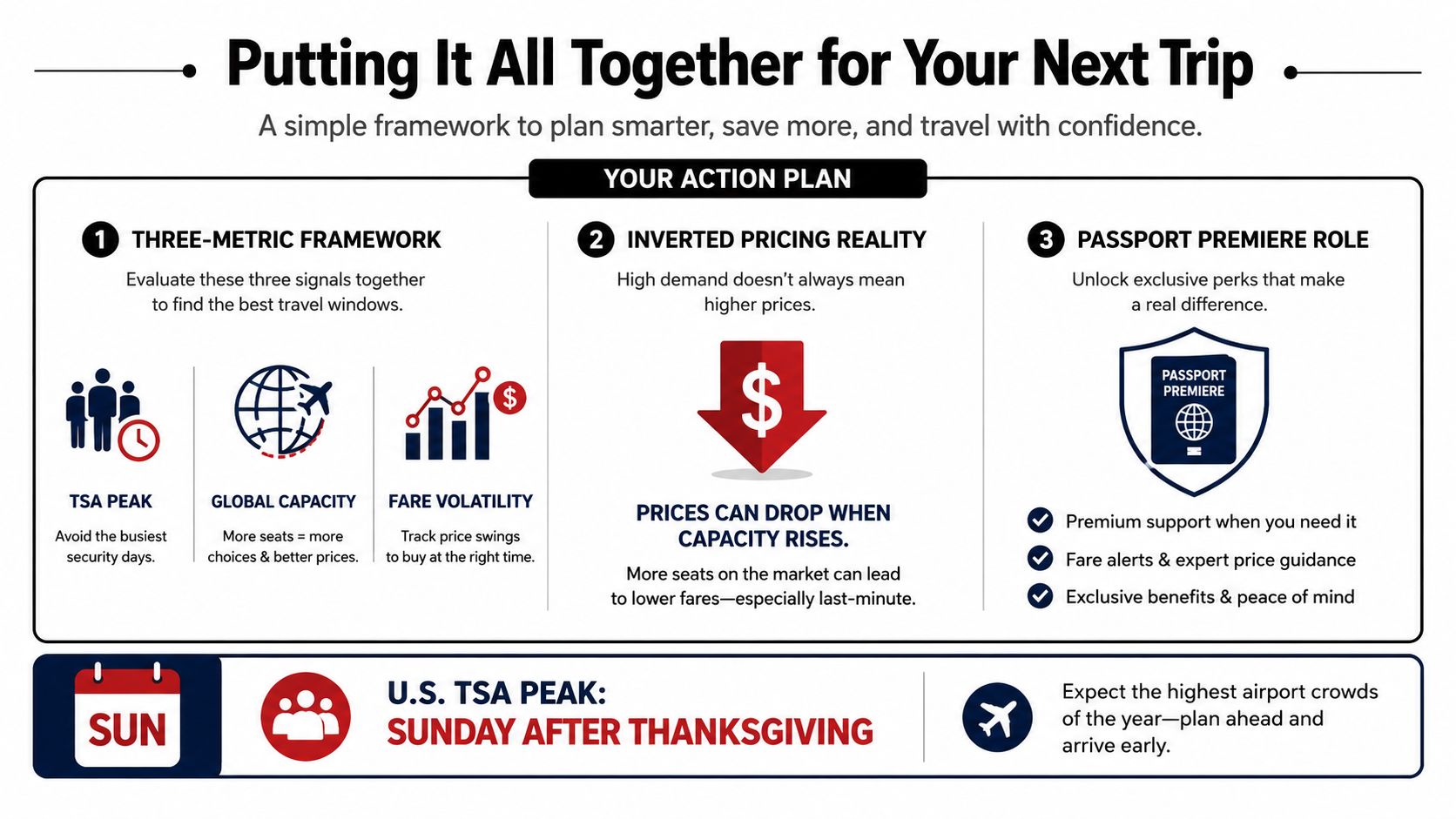 Putting It All Together for Your Next Trip

A simple framework to plan smarter, save more, and travel with confidence.

YOUR ACTION PLAN

1 THREE-METRIC FRAMEWORK

Evaluate these three signals together to find the best travel windows.

TSA PEAK

Avoid the busiest security days.

GLOBAL CAPACITY

More seats = more choices & better prices.

$

FARE VOLATILITY

Track price swings to buy at the right time.

2 INVERTED PRICING REALITY

High demand doesn't always mean higher prices.

$

PRICES CAN DROP WHEN CAPACITY RISES.

More seats on the market can lead to lower fares—especially last-minute.

3 PASSPORT PREMIERE ROLE

Unlock exclusive perks that make a real difference.

PASSPORT PREMIERE

Premium support when you need it

Fare alerts & expert price guidance

Exclusive benefits & peace of mind

SUN

U.S. TSA PEAK:
SUNDAY AFTER THANKSGIVING

Expect the highest airport crowds of the year—plan ahead and arrive early.